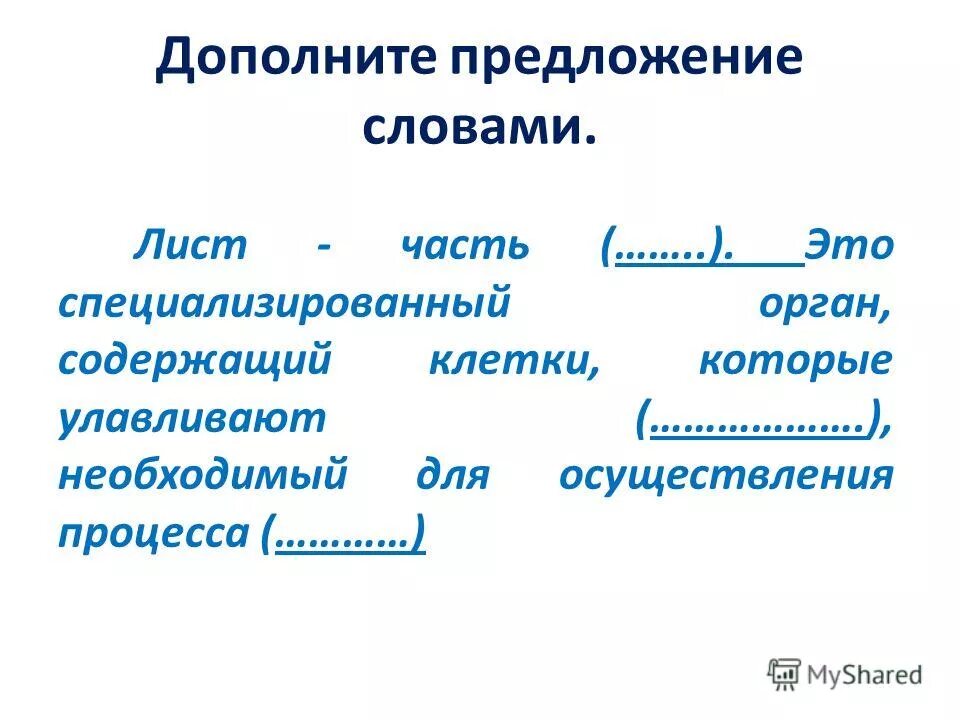 Дополните предложение словами.

Лист - часть (……..). Это специализированный орган, содержащий клетки, которые улавливают (………………), необходимый для осуществления процесса (…………)

MyShared